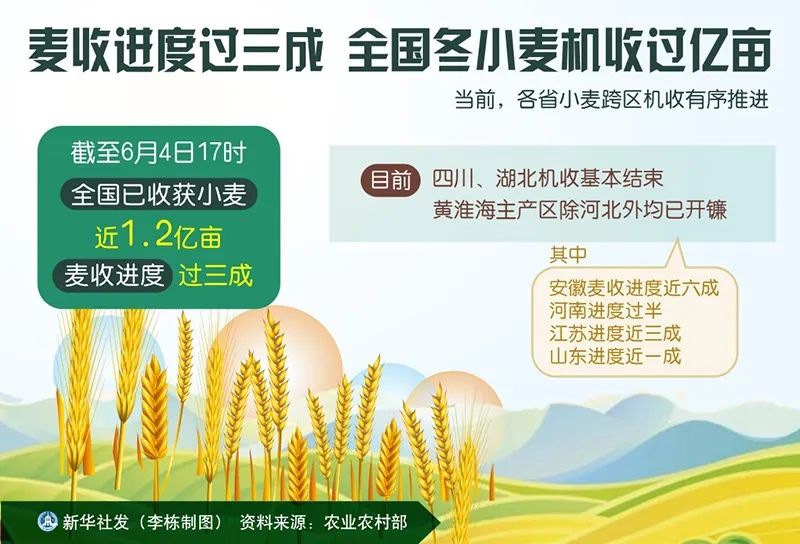 麦收进度过三成 全国冬小麦机收过亿亩

当前，各省小麦跨区机收有序推进

截至6月4日17时
全国已收获小麦
近1.2亿亩
麦收进度 过三成

目前 四川、湖北机收基本结束
黄淮海主产区除河北外均已开镰

其中
安徽麦收进度近六成
河南进度过半
江苏进度近三成
山东进度近一成

新华社发（李栋制图） 资料来源：农业农村部